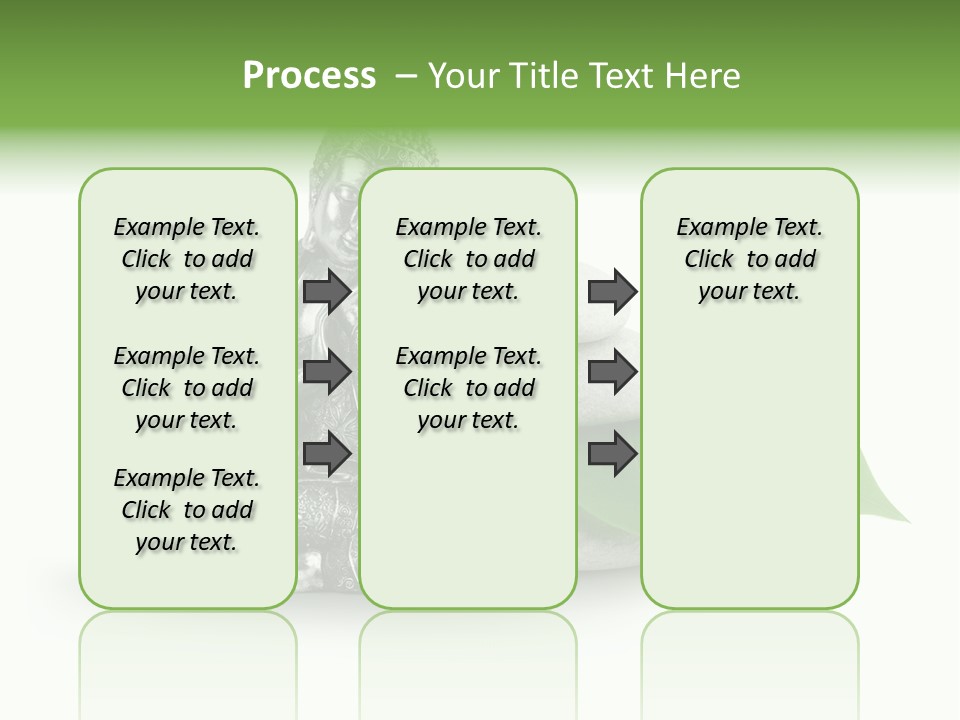 Process – Your Title Text Here

Example Text. Click to add your text.

Example Text. Click to add your text.

Example Text. Click to add your text.

Example Text. Click to add your text.

Example Text. Click to add your text.

Example Text. Click to add your text.